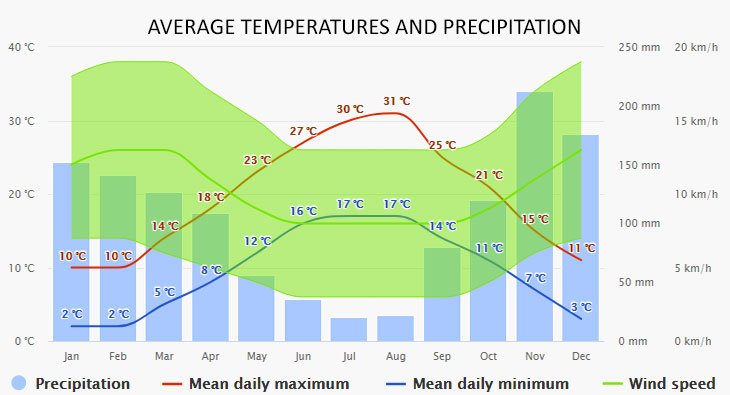 AVERAGE TEMPERATURES AND PRECIPITATION

40 °C
30 °C
20 °C
10 °C
0 °C

250 mm
200 mm
150 mm
100 mm
50 mm
0 mm

20 km/h
15 km/h
10 km/h
5 km/h
0 km/h

10 °C 10 °C 14 °C 18 °C 23 °C 27 °C 30 °C 31 °C 25 °C 21 °C 15 °C 11 °C

2 °C 2 °C 5 °C 8 °C 12 °C 16 °C 17 °C 17 °C 14 °C 11 °C 7 °C 3 °C

Jan Feb Mar Apr May Jun Jul Aug Sep Oct Nov Dec

Precipitation Mean daily maximum Mean daily minimum Wind speed